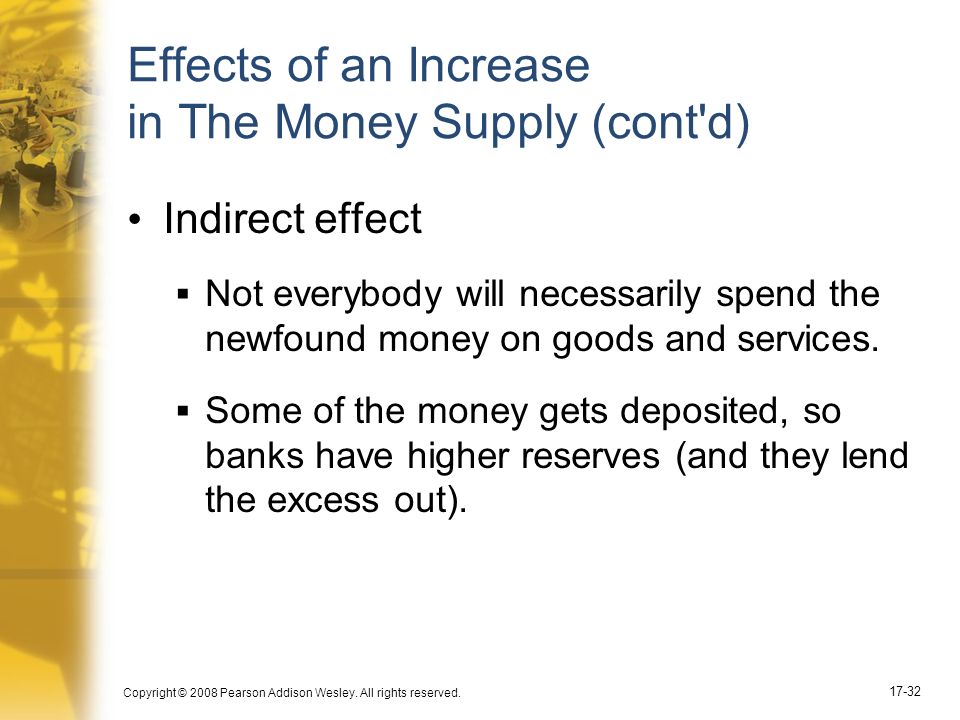 Effects of an Increase in The Money Supply (cont'd)

• Indirect effect

▪ Not everybody will necessarily spend the newfound money on goods and services.

▪ Some of the money gets deposited, so banks have higher reserves (and they lend the excess out).

Copyright © 2008 Pearson Addison Wesley. All rights reserved.

17-32